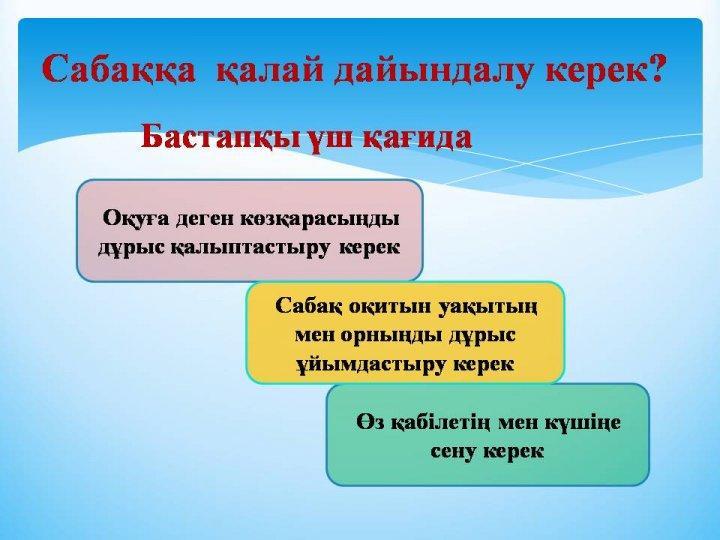 Сабаққа қалай дайындалу керек?

Бастапқы үш қағида

Оқуға деген көзқарасыңды дұрыс қалыптастыру керек

Сабақ оқитын уақытың мен орныңды дұрыс ұйымдастыру керек

Өз қабілетің мен күшіңе сену керек